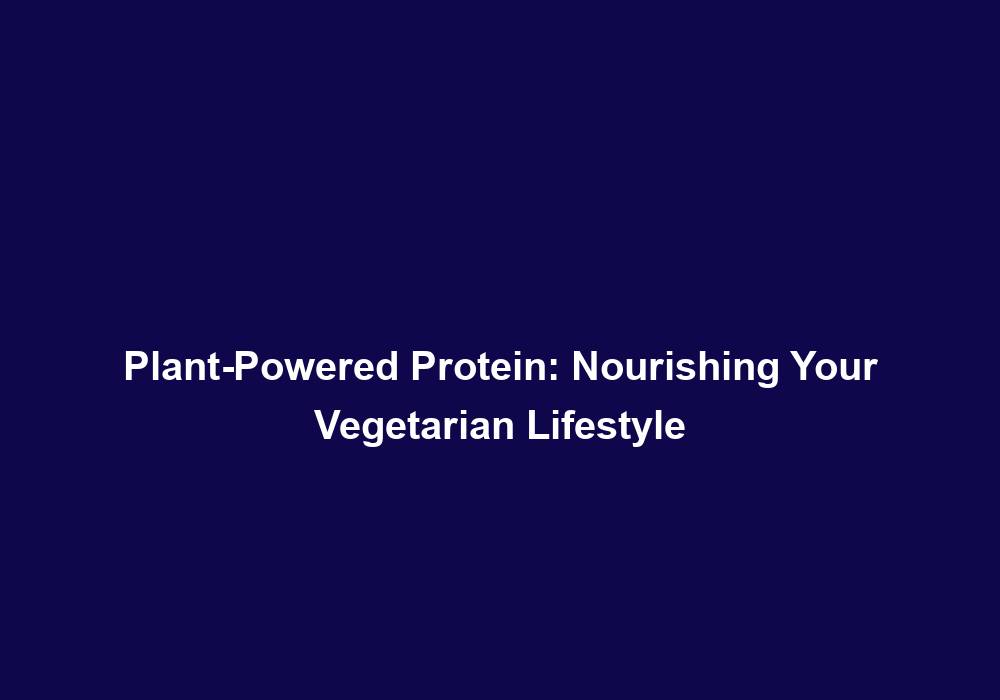 Plant-Powered Protein: Nourishing Your Vegetarian Lifestyle